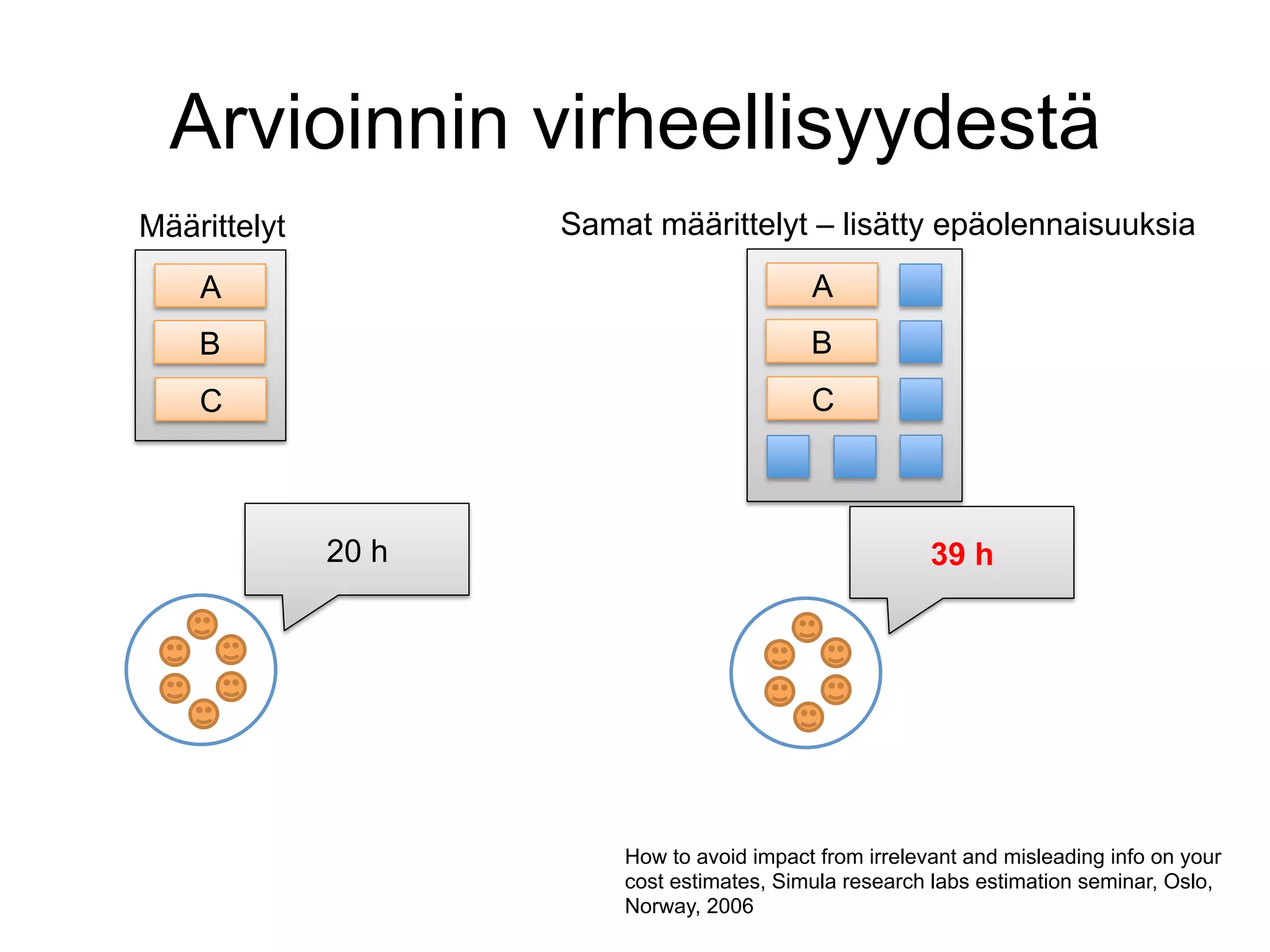 Arvioinnin virheellisyydestä

Määrittelyt

A

B

C

20 h

Samat määrittelyt – lisätty epäolennaisuuksia

A

B

C

39 h

How to avoid impact from irrelevant and misleading info on your cost estimates, Simula research labs estimation seminar, Oslo, Norway, 2006